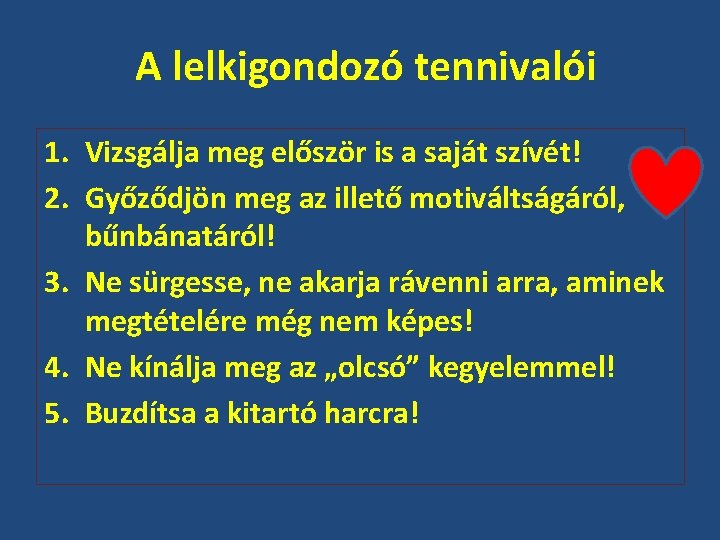 A lelkigondozó tennivalói

1. Vizsgálja meg először is a saját szívét!
2. Győződjön meg az illető motiváltságáról, bűnbánatáról!
3. Ne sürgesse, ne akarja rávenni arra, aminek megtételére még nem képes!
4. Ne kínálja meg az „olcsó” kegyelemmel!
5. Buzdítsa a kitartó harcra!